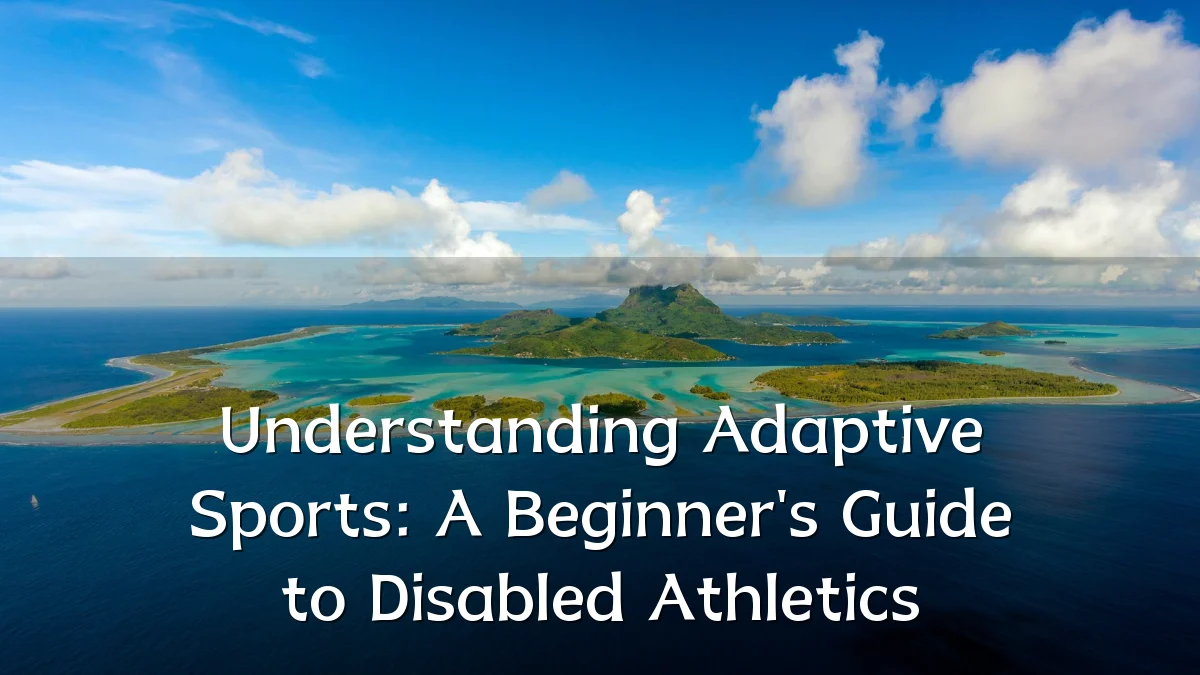 Understanding Adaptive Sports: A Beginner's Guide to Disabled Athletics